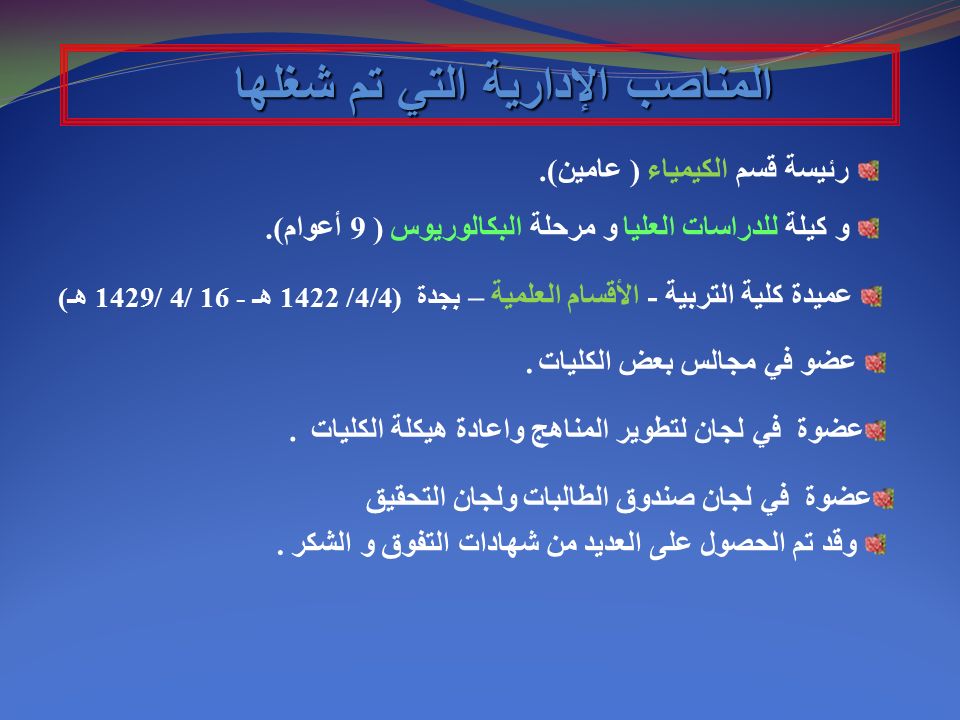 المناصب الإدارية التي تم شغلها

رئيسة قسم الكيمياء ( عامين).

و كيلة للدراسات العليا و مرحلة البكالوريوس ( 9 أعوام).

عميدة كلية التربية - الأقسام العلمية – بجدة (4/4/ 1422 هـ - 16 /4 /1429 هـ)

عضو في مجالس بعض الكليات.

عضوة في لجان لتطوير المناهج واعادة هيكلة الكليات .

عضوة في لجان صندوق الطالبات ولجان التحقيق

وقد تم الحصول على العديد من شهادات التفوق و الشكر .